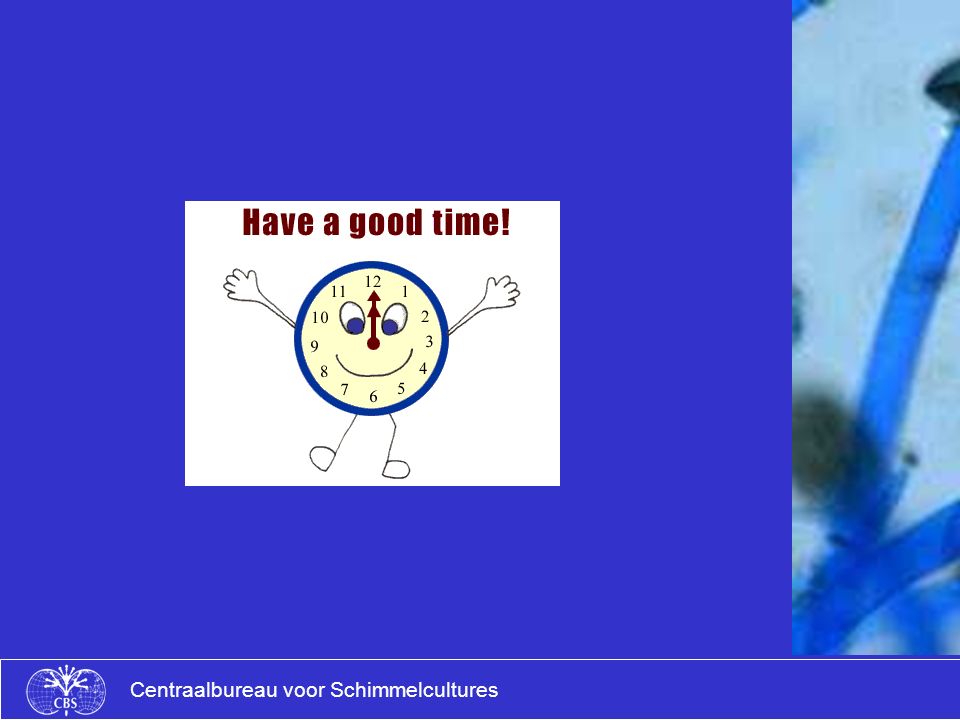 Have a good time!

12
1
2
3
4
5
6
7
8
9
10
11

CBS
Centraalbureau voor Schimmelcultures